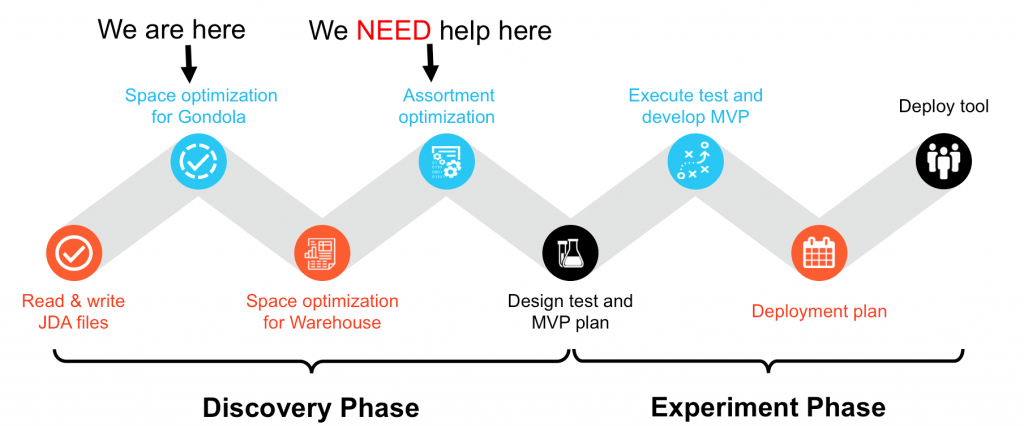 We are here

We NEED help here

Space optimization for Gondola

Assortment optimization

Execute test and develop MVP

Deploy tool

Read & write JDA files

Space optimization for Warehouse

Design test and MVP plan

Deployment plan

Discovery Phase

Experiment Phase